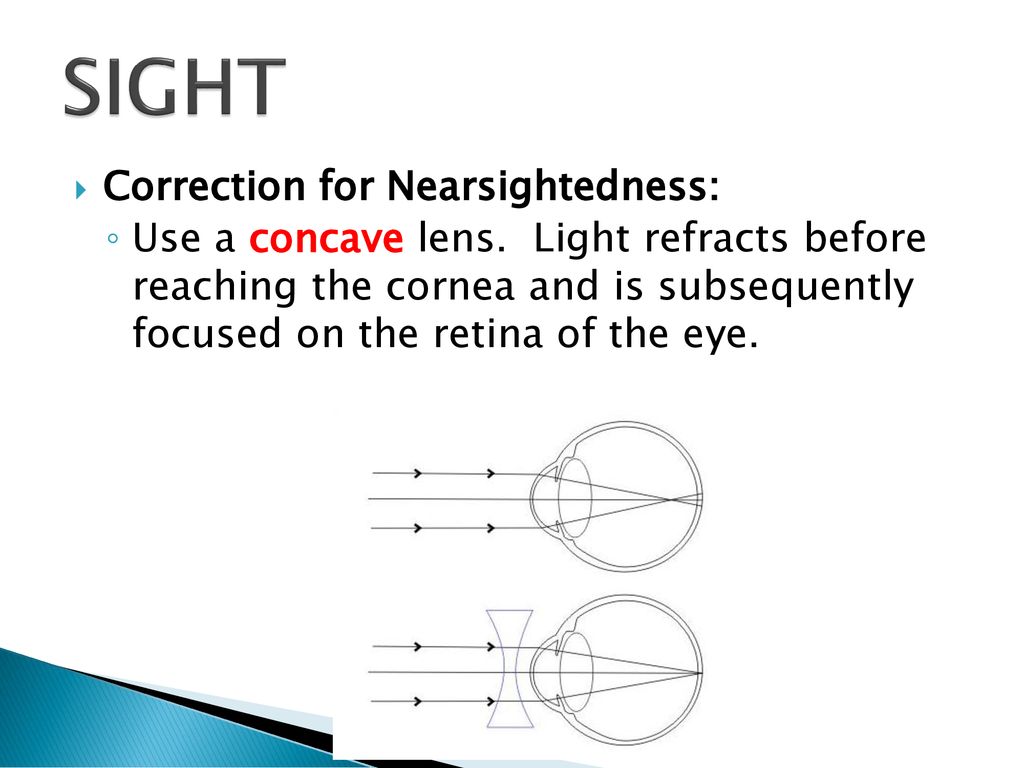 SIGHT

Correction for Nearsightedness:

Use a concave lens. Light refracts before reaching the cornea and is subsequently focused on the retina of the eye.